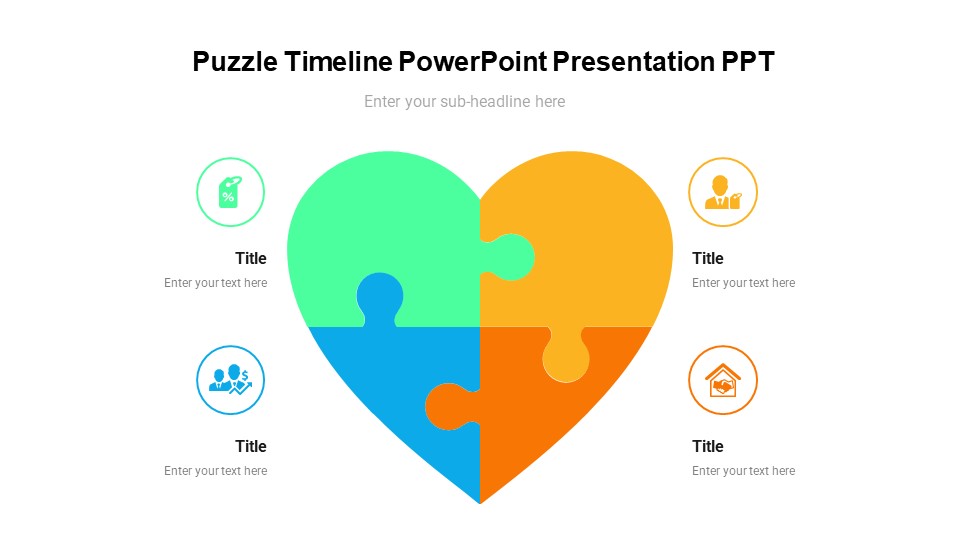 Puzzle Timeline PowerPoint Presentation PPT

Enter your sub-headline here

%

Title
Enter your text here

Title
Enter your text here

Title
Enter your text here

Title
Enter your text here